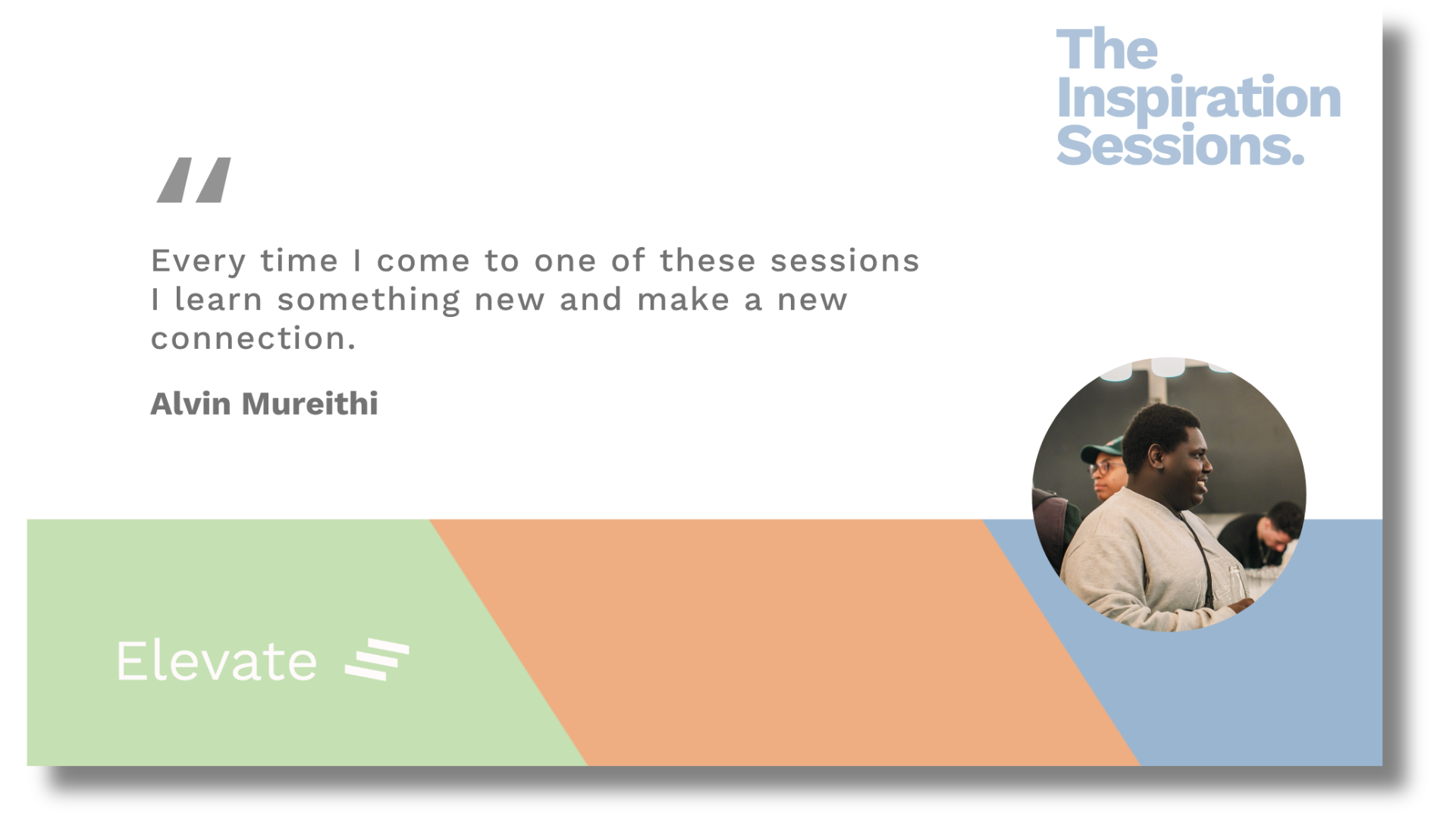 The Inspiration Sessions.

"

Every time I come to one of these sessions I learn something new and make a new connection.

Alvin Mureithi

Elevate